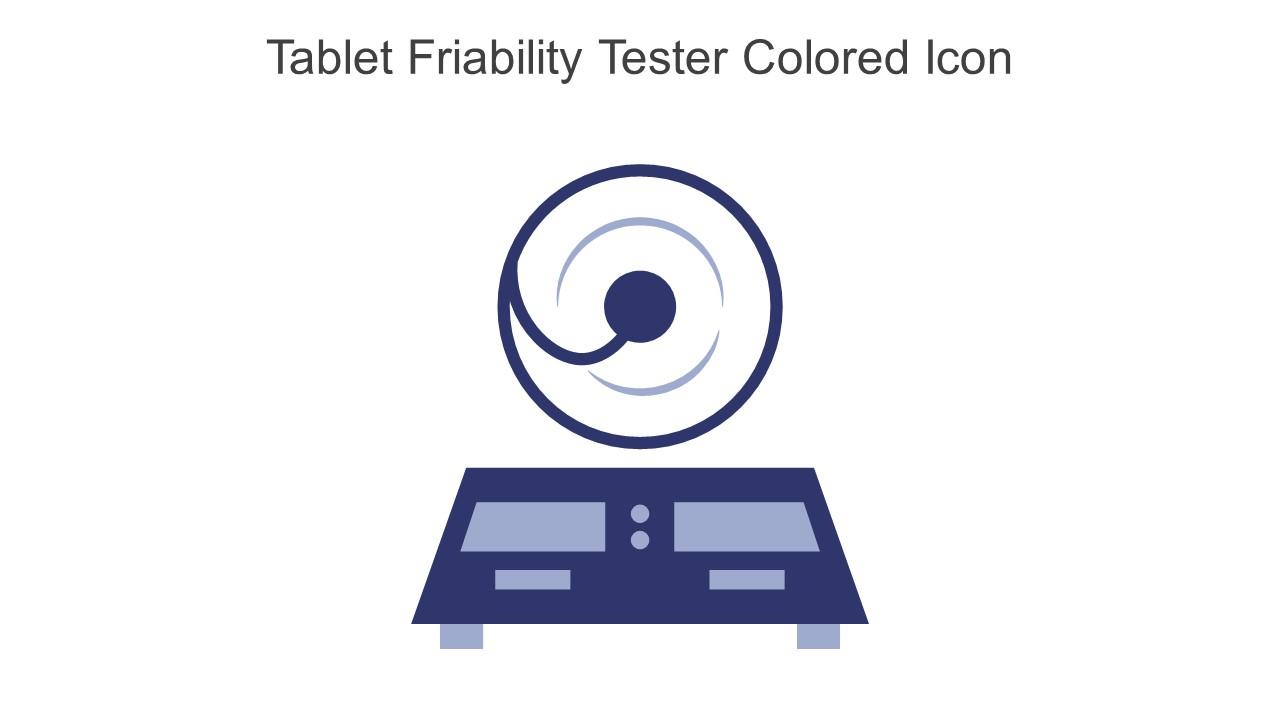 Tablet Friability Tester Colored Icon